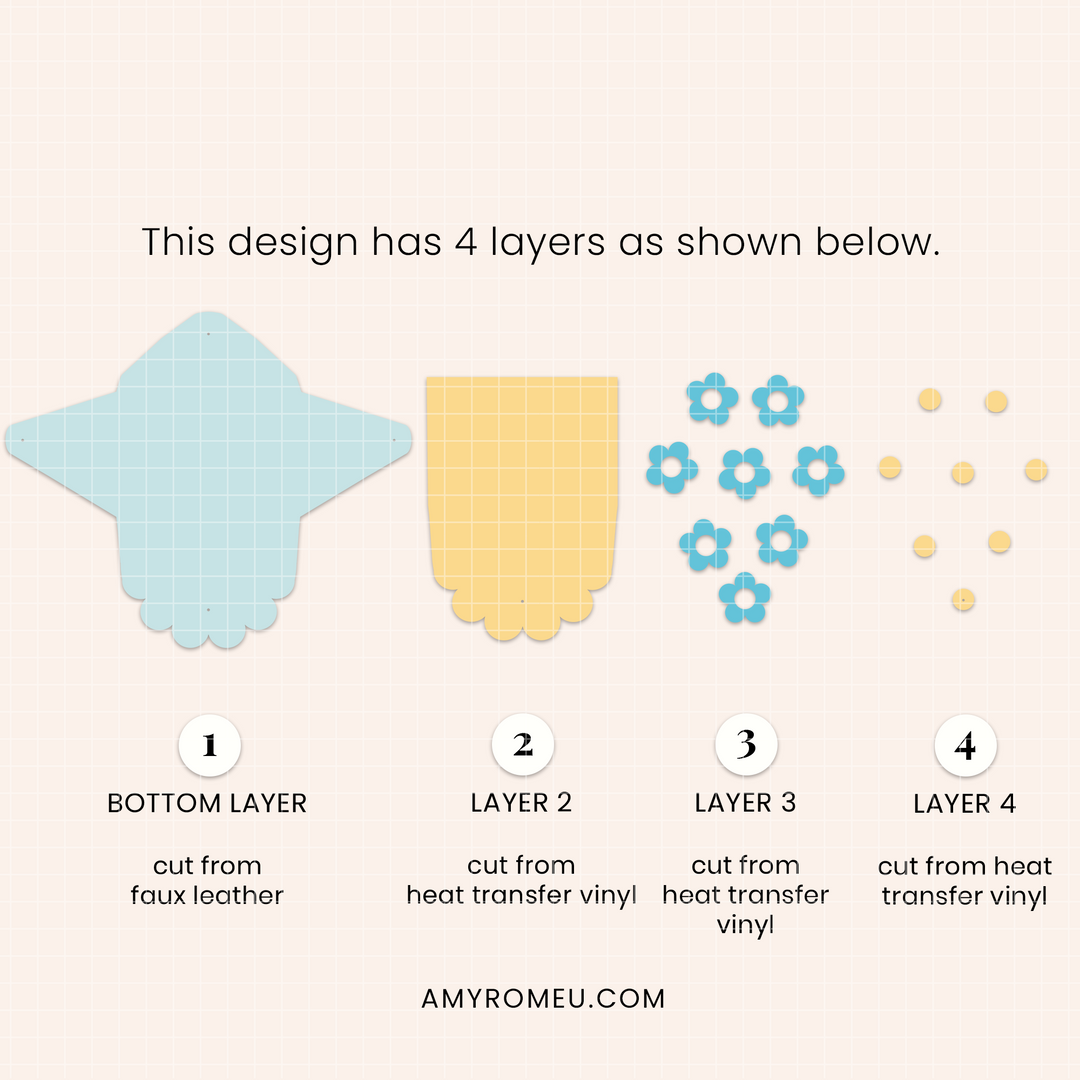 This design has 4 layers as shown below.

1
BOTTOM LAYER

cut from faux leather

2
LAYER 2

cut from heat transfer vinyl

3
LAYER 3

cut from heat transfer vinyl

4
LAYER 4

cut from heat transfer vinyl

AMYROMEU.COM